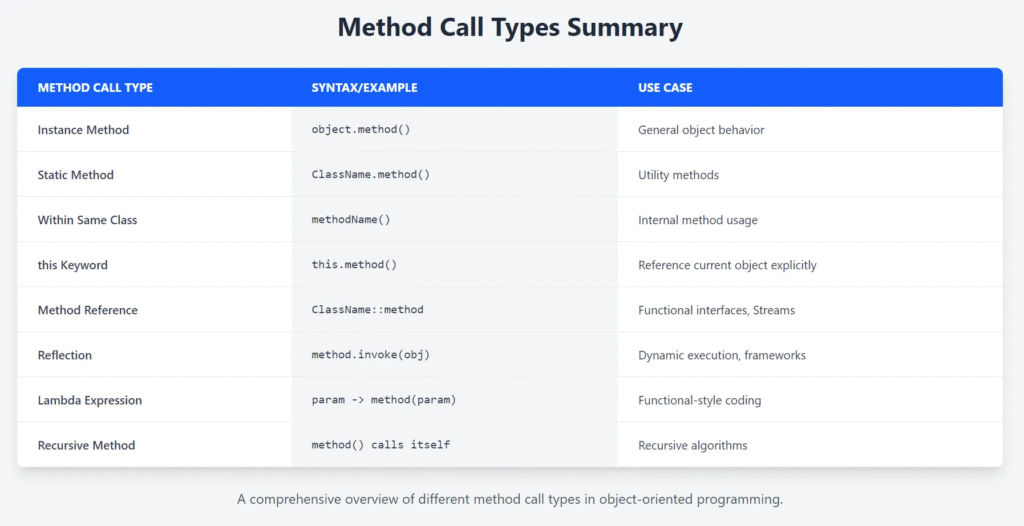 Method Call Types Summary

| METHOD CALL TYPE | SYNTAX/EXAMPLE | USE CASE |
|---|---|---|
| Instance Method | object.method() | General object behavior |
| Static Method | ClassName.method() | Utility methods |
| Within Same Class | methodName() | Internal method usage |
| this Keyword | this.method() | Reference current object explicitly |
| Method Reference | ClassName::method | Functional interfaces, Streams |
| Reflection | method.invoke(obj) | Dynamic execution, frameworks |
| Lambda Expression | param -> method(param) | Functional-style coding |
| Recursive Method | method() calls itself | Recursive algorithms |

A comprehensive overview of different method call types in object-oriented programming.